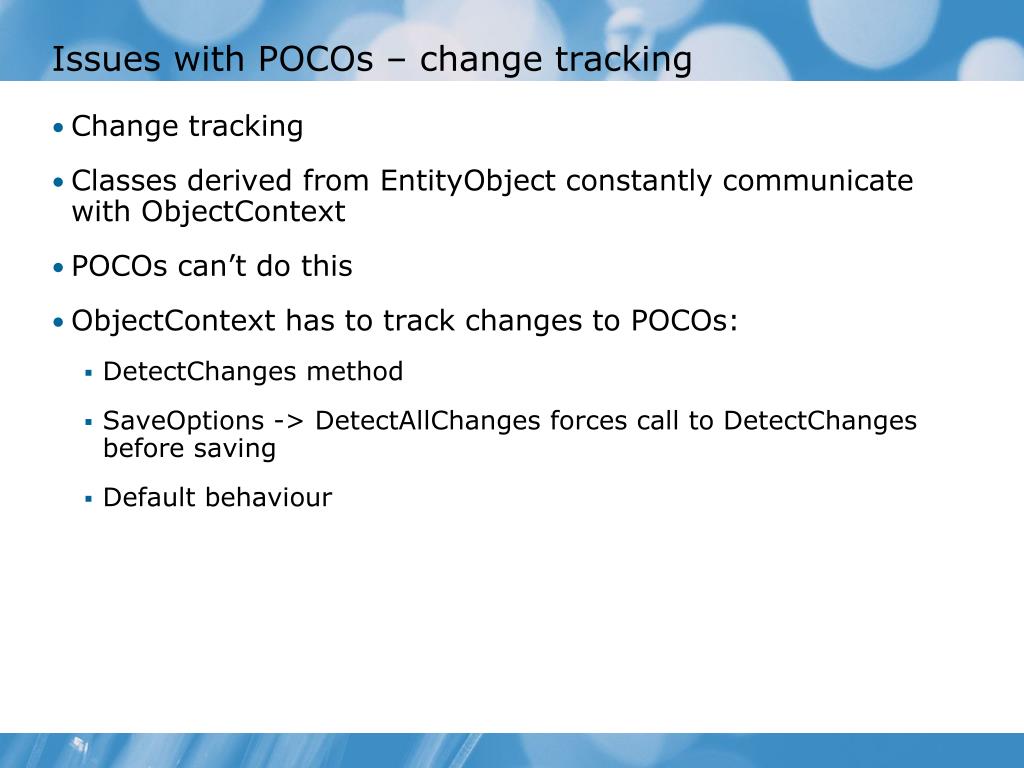 Issues with POCOs – change tracking

• Change tracking

• Classes derived from EntityObject constantly communicate with ObjectContext

• POCOs can’t do this

• ObjectContext has to track changes to POCOs:

▪ DetectChanges method

▪ SaveOptions -> DetectAllChanges forces call to DetectChanges before saving

▪ Default behaviour